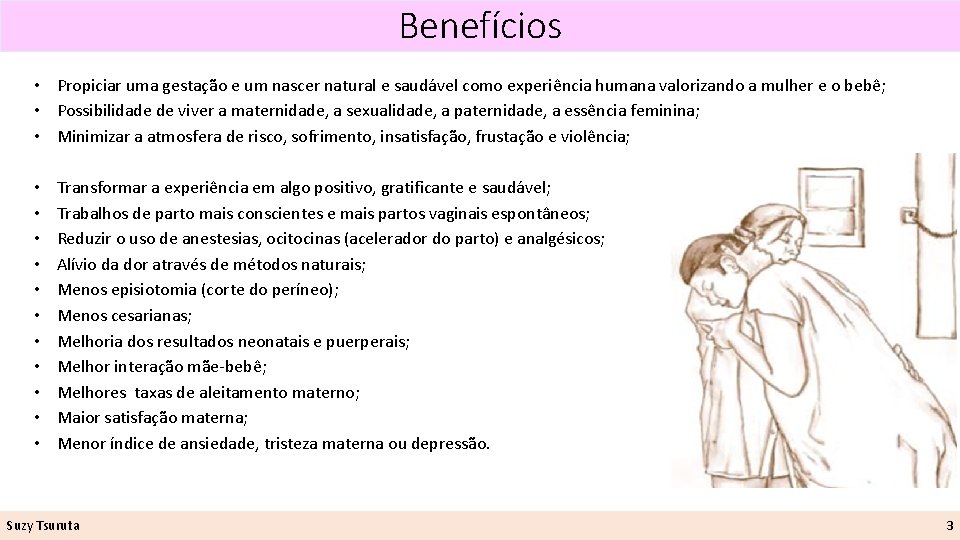 Benefícios

• Propiciar uma gestação e um nascer natural e saudável como experiência humana valorizando a mulher e o bebê;
• Possibilidade de viver a maternidade, a sexualidade, a paternidade, a essência feminina;
• Minimizar a atmosfera de risco, sofrimento, insatisfação, frustação e violência;

• Transformar a experiência em algo positivo, gratificante e saudável;
• Trabalhos de parto mais conscientes e mais partos vaginais espontâneos;
• Reduzir o uso de anestesias, ocitocinas (acelerador do parto) e analgésicos;
• Alívio da dor através de métodos naturais;
• Menos episiotomia (corte do períneo);
• Menos cesarianas;
• Melhoria dos resultados neonatais e puerperais;
• Melhor interação mãe-bebê;
• Melhores taxas de aleitamento materno;
• Maior satisfação materna;
• Menor índice de ansiedade, tristeza materna ou depressão.

Suzy Tsuruta

3